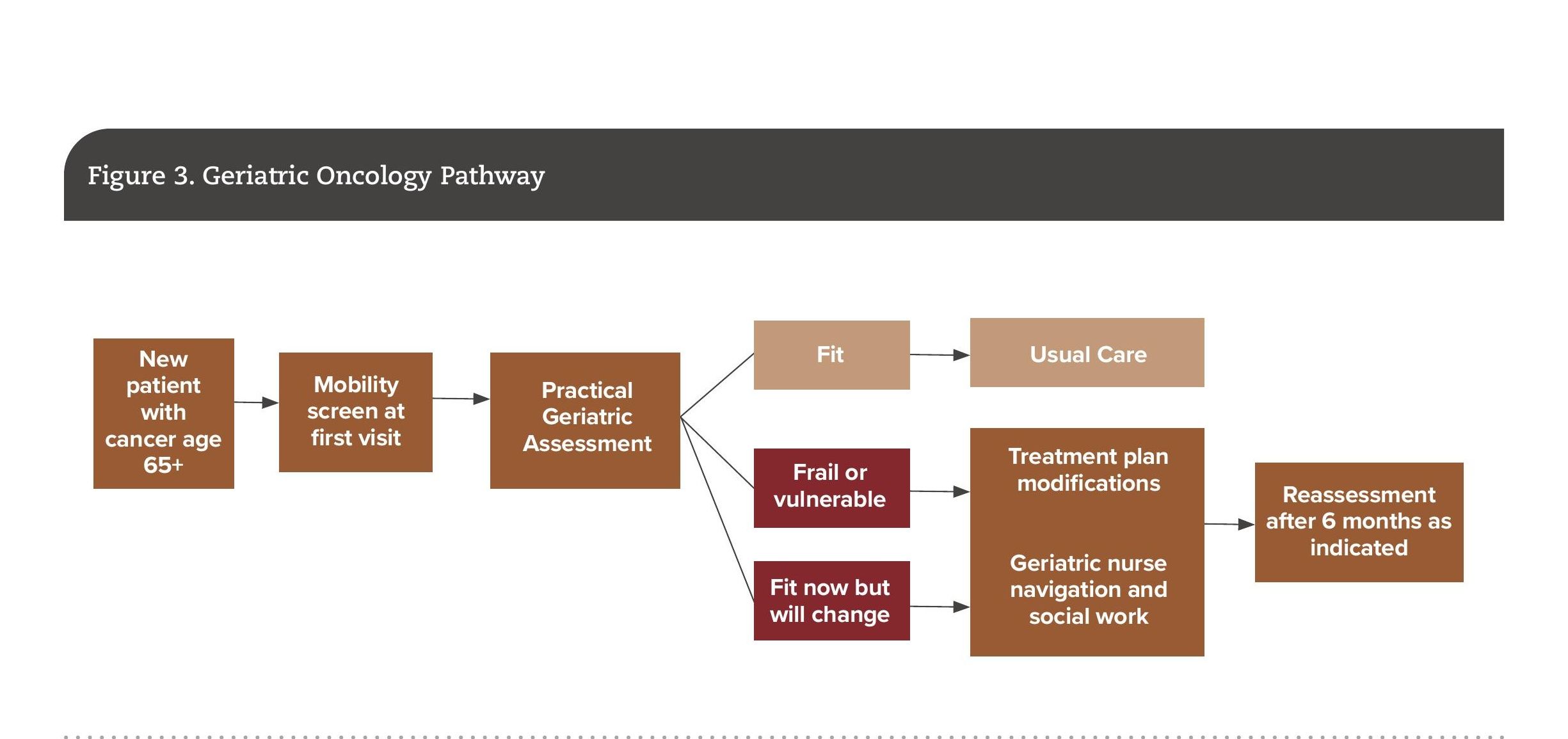 Figure 3. Geriatric Oncology Pathway

New patient with cancer age 65+

Mobility screen at first visit

Practical Geriatric Assessment

Fit

Usual Care

Frail or vulnerable

Fit now but will change

Treatment plan modifications

Geriatric nurse navigation and social work

Reassessment after 6 months as indicated